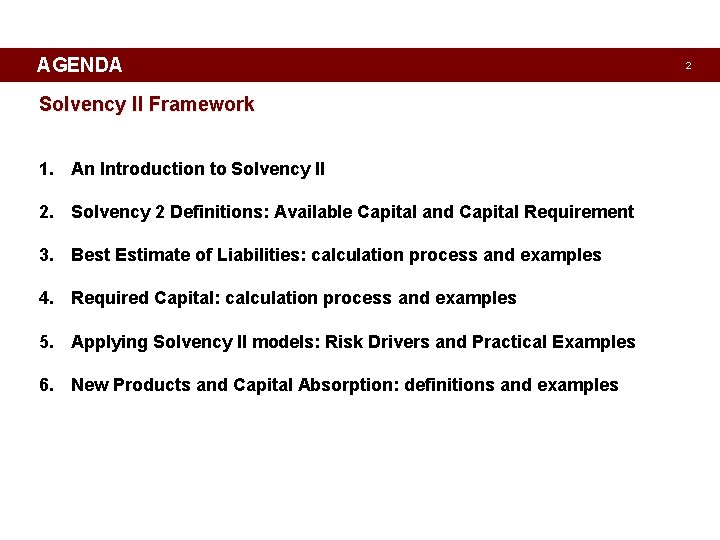 AGENDA

2

Solvency II Framework

1. An Introduction to Solvency II
2. Solvency 2 Definitions: Available Capital and Capital Requirement
3. Best Estimate of Liabilities: calculation process and examples
4. Required Capital: calculation process and examples
5. Applying Solvency II models: Risk Drivers and Practical Examples
6. New Products and Capital Absorption: definitions and examples